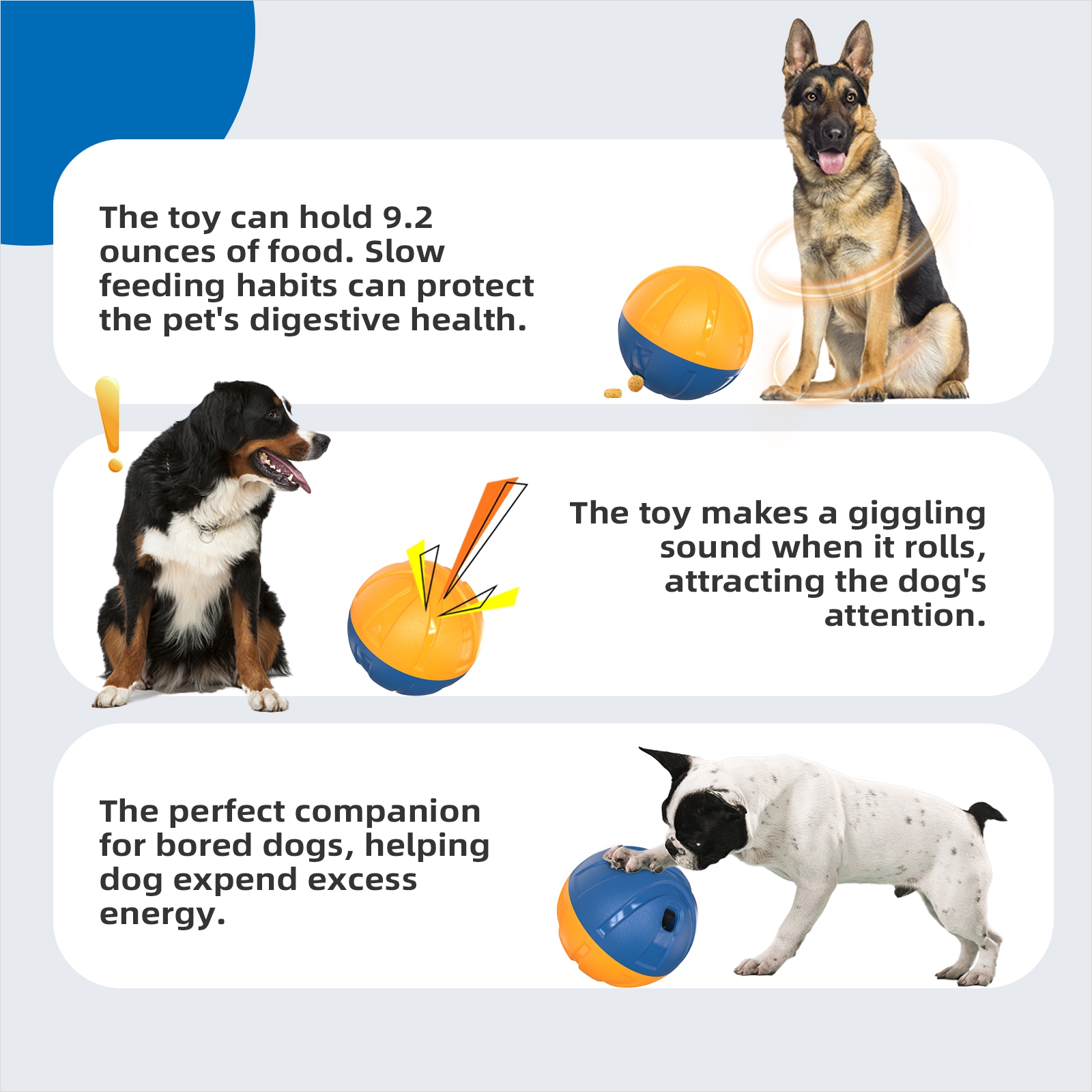 The toy can hold 9.2 ounces of food. Slow feeding habits can protect the pet's digestive health.

The toy makes a giggling sound when it rolls, attracting the dog's attention.

The perfect companion for bored dogs, helping dog expend excess energy.